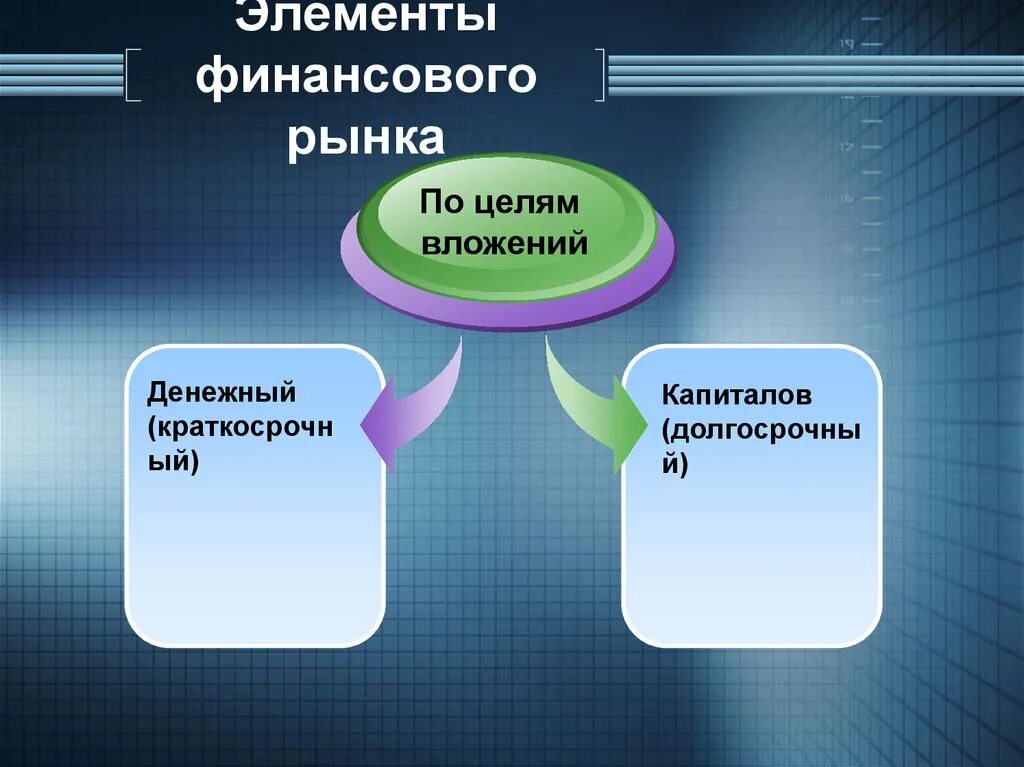 Элементы финансового рынка

По целям вложений

Денежный (краткосрочный)

Капиталов (долгосрочный)